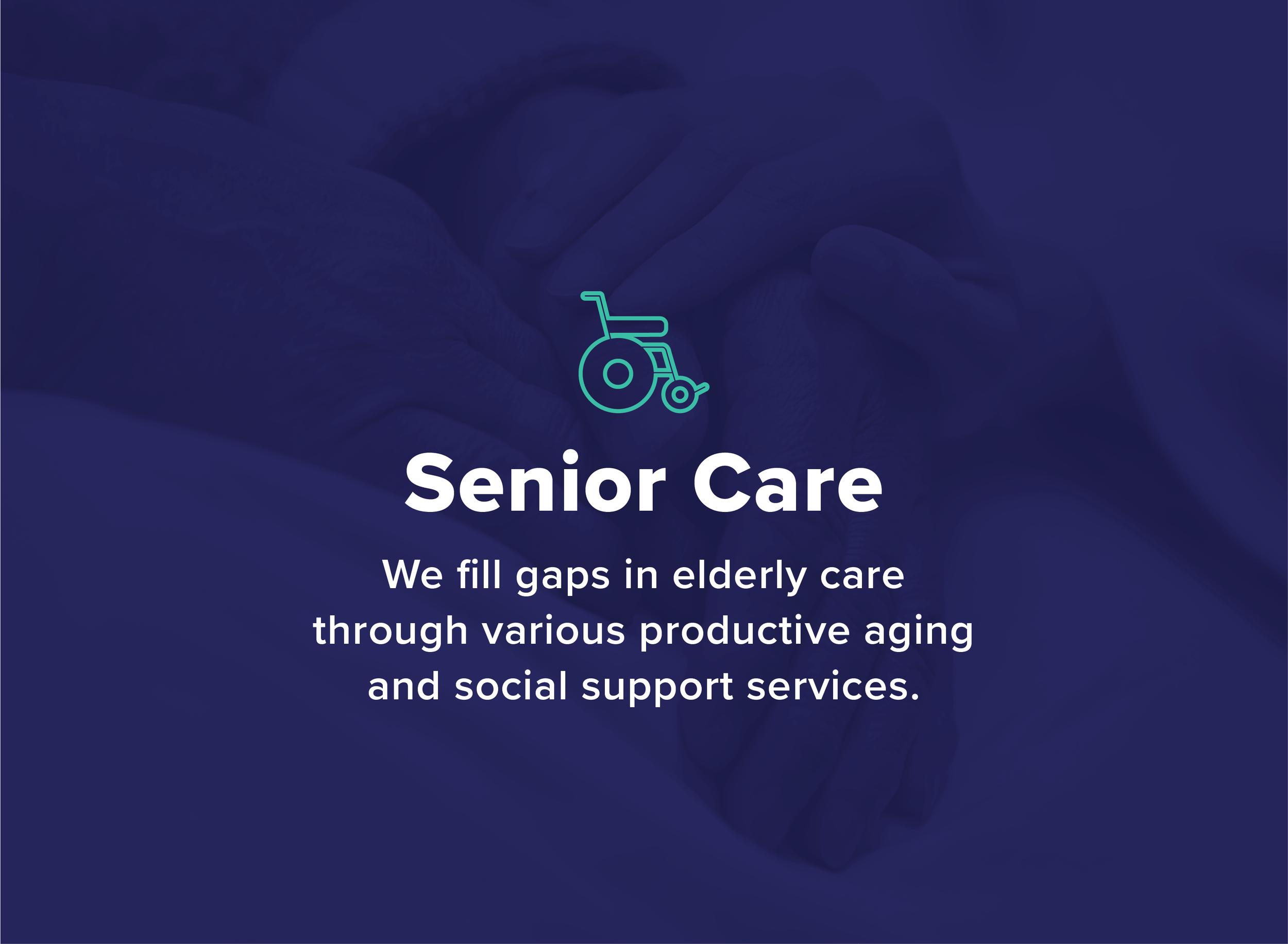 Senior Care

We fill gaps in elderly care through various productive aging and social support services.